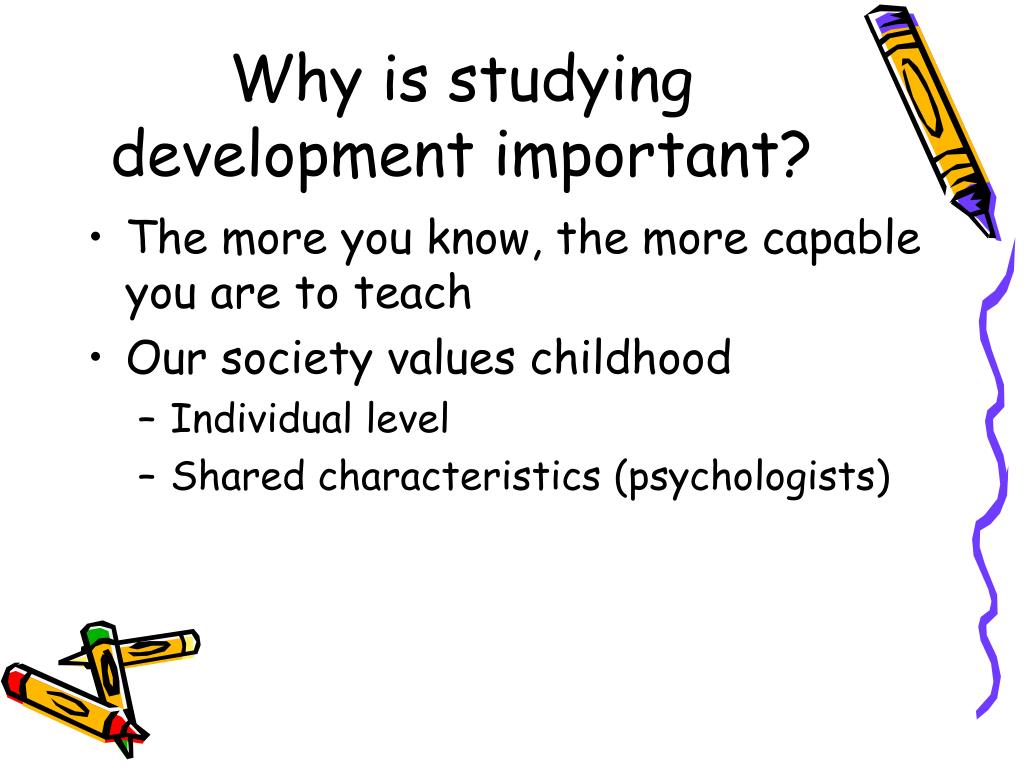 Why is studying development important?

• The more you know, the more capable you are to teach
• Our society values childhood
– Individual level
– Shared characteristics (psychologists)